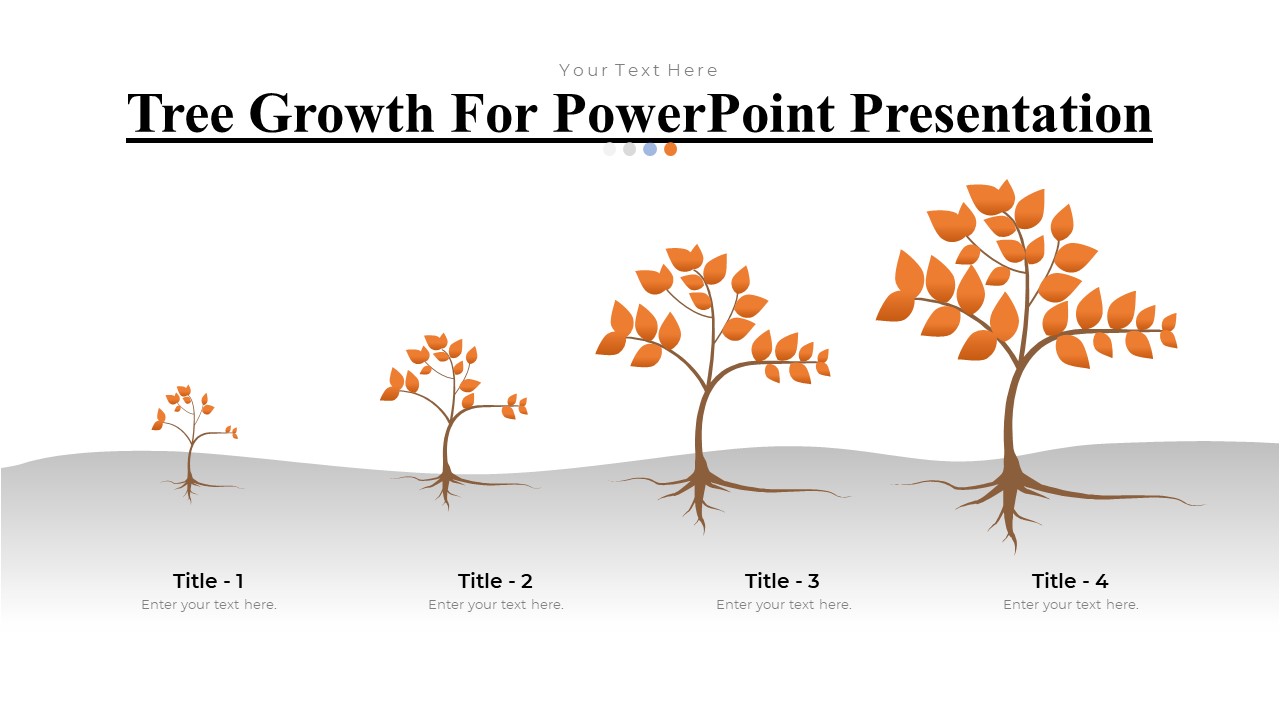 Your Text Here

Tree Growth For PowerPoint Presentation

Title - 1
Enter your text here.

Title - 2
Enter your text here.

Title - 3
Enter your text here.

Title - 4
Enter your text here.